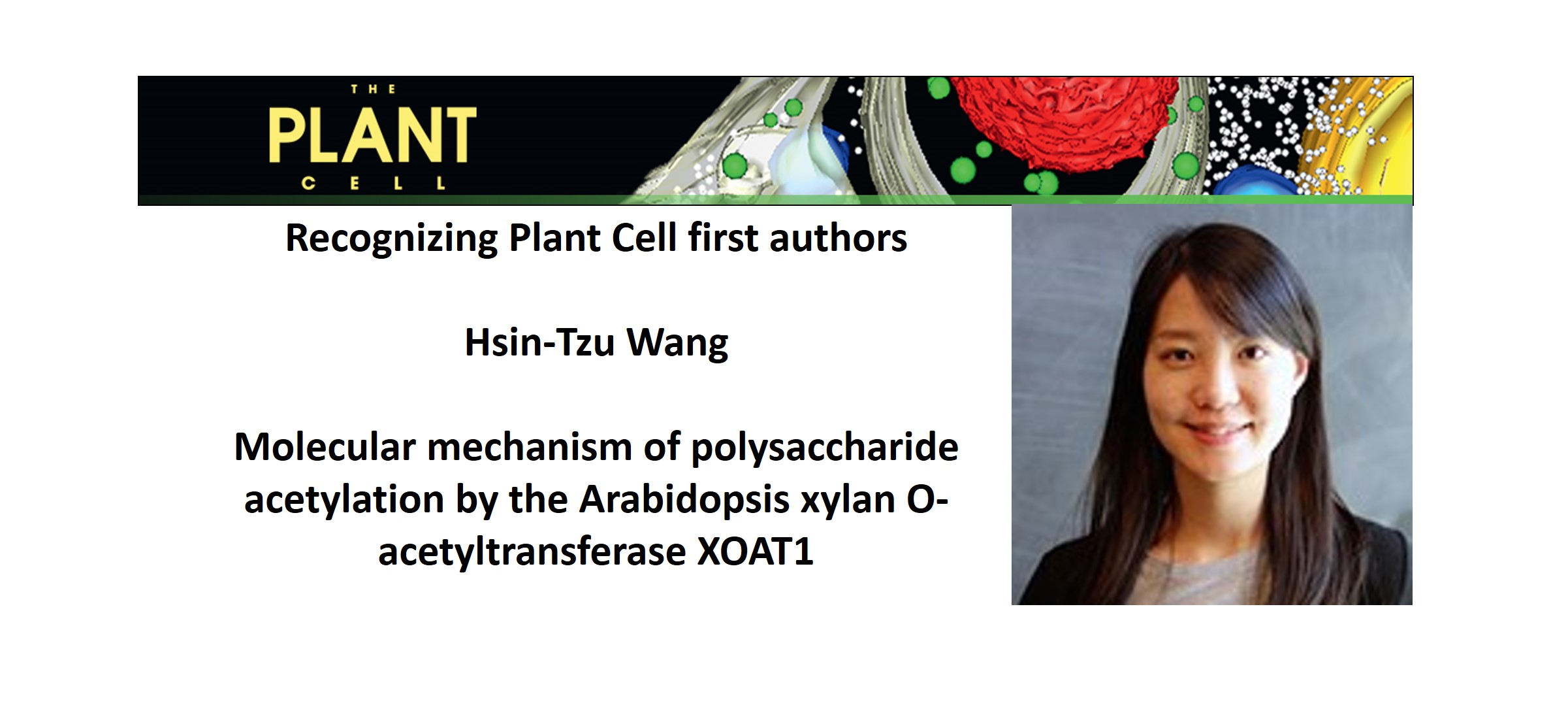 THE
PLANT
CELL

Recognizing Plant Cell first authors

Hsin-Tzu Wang

Molecular mechanism of polysaccharide acetylation by the Arabidopsis xylan O-acetyltransferase XOAT1